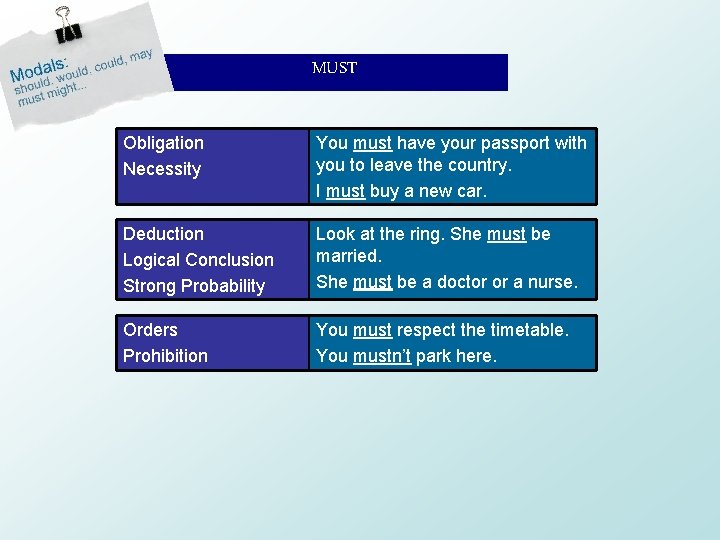 Modals:
should, would, could, may
must might...

MUST

Obligation
Necessity

You must have your passport with you to leave the country.

I must buy a new car.

Deduction
Logical Conclusion
Strong Probability

Look at the ring. She must be married.

She must be a doctor or a nurse.

Orders
Prohibition

You must respect the timetable.

You mustn't park here.